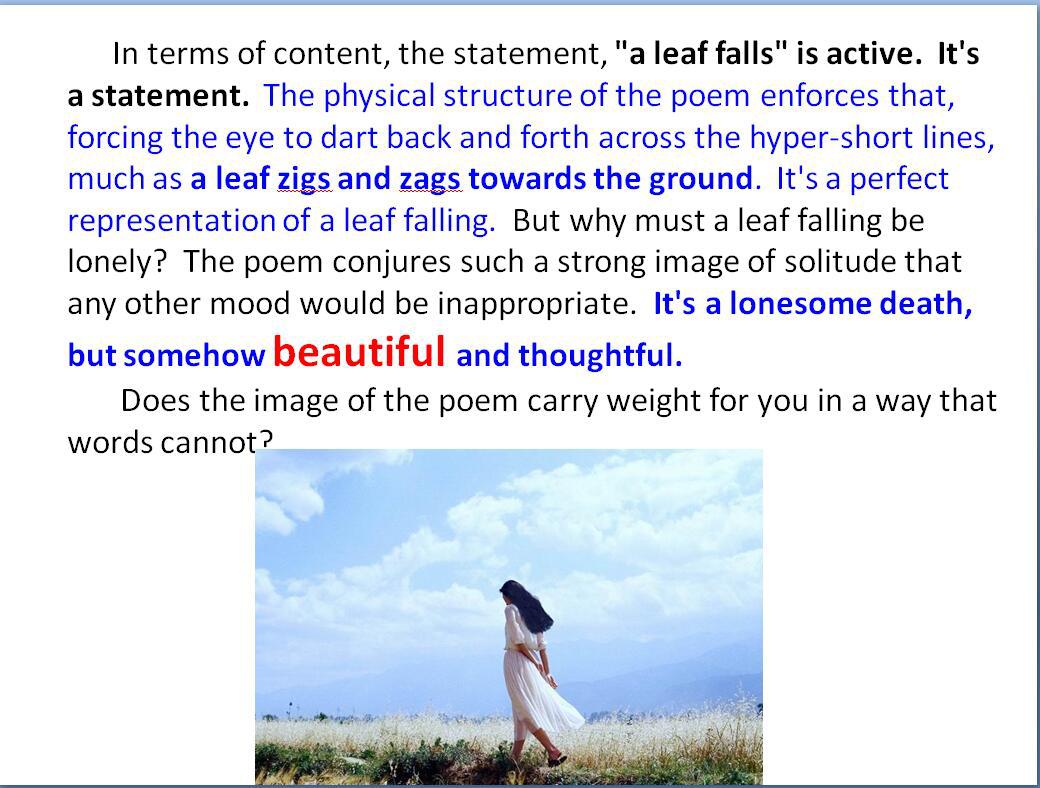 In terms of content, the statement, "a leaf falls" is active. It's a statement. The physical structure of the poem enforces that, forcing the eye to dart back and forth across the hyper-short lines, much as a leaf zigs and zags towards the ground. It's a perfect representation of a leaf falling. But why must a leaf falling be lonely? The poem conjures such a strong image of solitude that any other mood would be inappropriate. It's a lonesome death, but somehow beautiful and thoughtful.

Does the image of the poem carry weight for you in a way that words cannot?